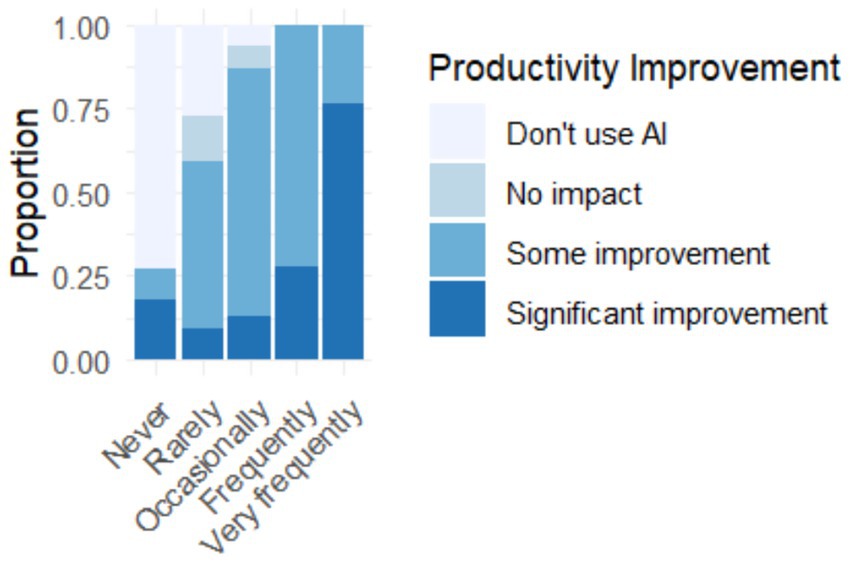 Proportion
1.00
0.75
0.50
0.25
0.00
Never
Rarely
Occasionally
Frequently
Very frequently

Productivity Improvement
Don't use AI
No impact
Some improvement
Significant improvement